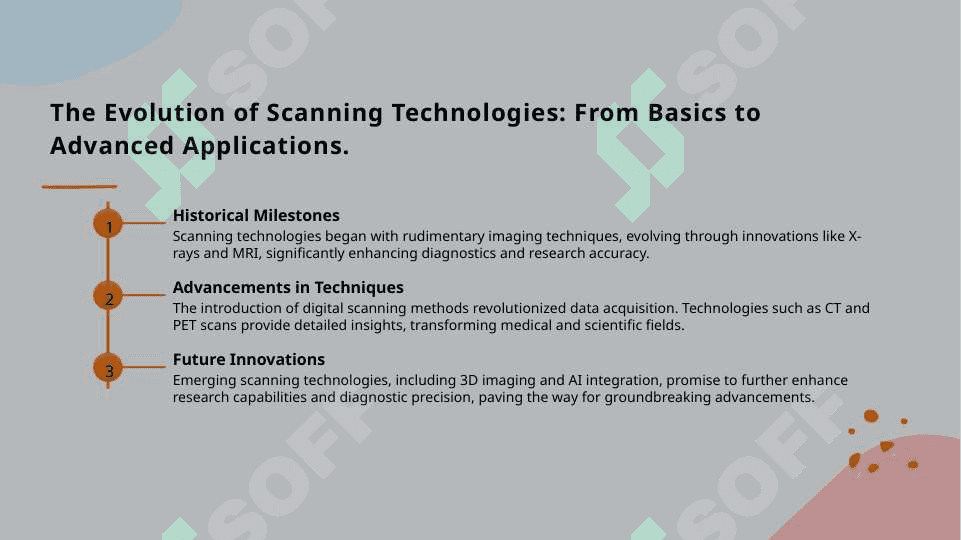 The Evolution of Scanning Technologies: From Basics to Advanced Applications.

1

Historical Milestones

Scanning technologies began with rudimentary imaging techniques, evolving through innovations like X-rays and MRI, significantly enhancing diagnostics and research accuracy.

2

Advancements in Techniques

The introduction of digital scanning methods revolutionized data acquisition. Technologies such as CT and PET scans provide detailed insights, transforming medical and scientific fields.

3

Future Innovations

Emerging scanning technologies, including 3D imaging and AI integration, promise to further enhance research capabilities and diagnostic precision, paving the way for groundbreaking advancements.

SOFF